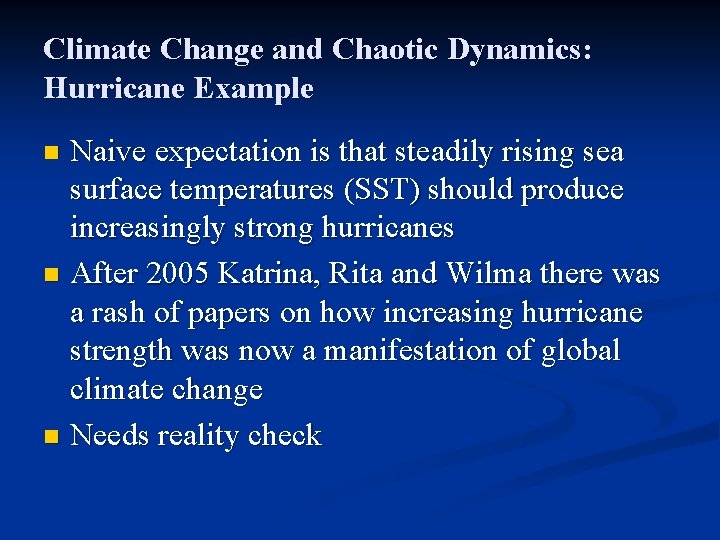 Climate Change and Chaotic Dynamics: Hurricane Example

- Naive expectation is that steadily rising sea surface temperatures (SST) should produce increasingly strong hurricanes
- After 2005 Katrina, Rita and Wilma there was a rash of papers on how increasing hurricane strength was now a manifestation of global climate change
- Needs reality check